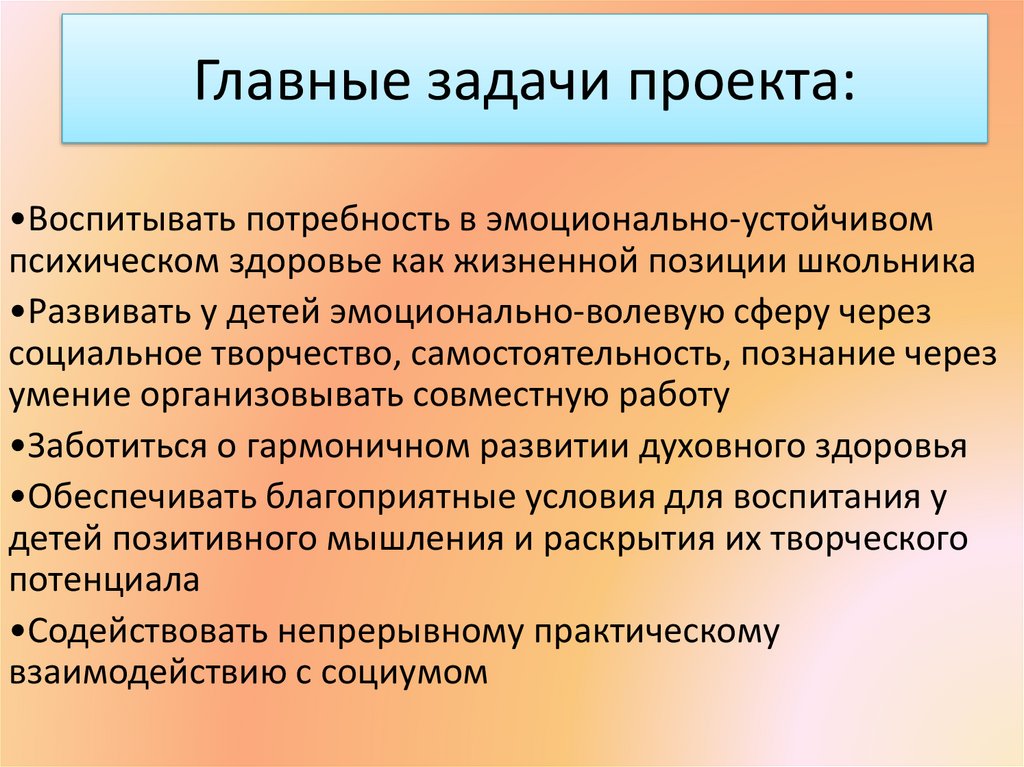 Главные задачи проекта:

•Воспитывать потребность в эмоционально-устойчивом психическом здоровье как жизненной позиции школьника

•Развивать у детей эмоционально-волевую сферу через социальное творчество, самостоятельность, познание через умение организовывать совместную работу

•Заботиться о гармоничном развитии духовного здоровья

•Обеспечивать благоприятные условия для воспитания у детей позитивного мышления и раскрытия их творческого потенциала

•Содействовать непрерывному практическому взаимодействию с социумом